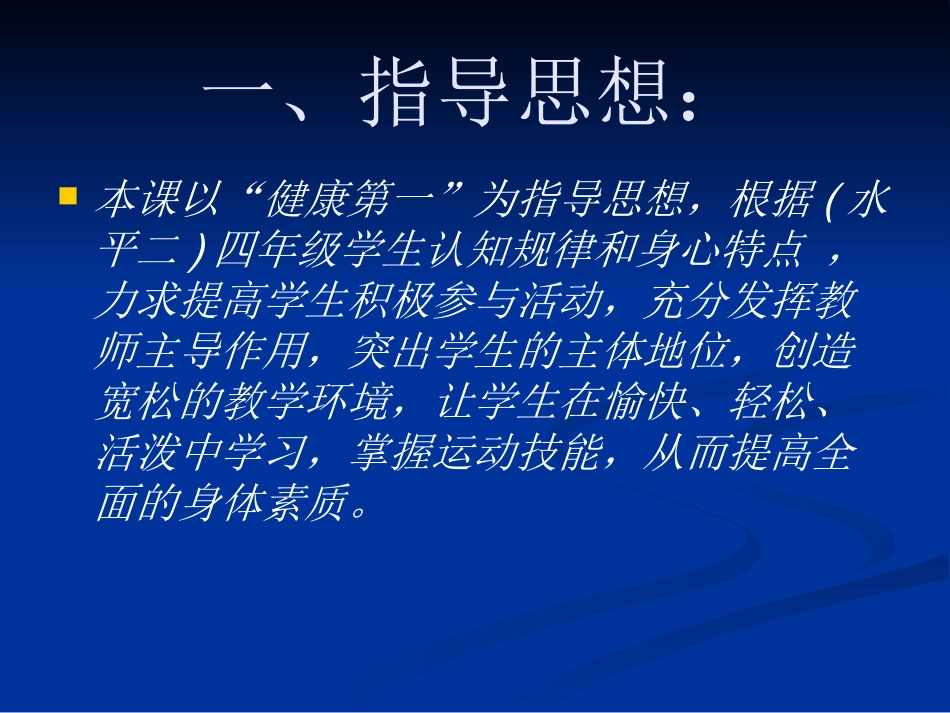 一、指导思想：

本课以“健康第一”为指导思想，根据(水平二)四年级学生认知规律和身心特点 ，力求提高学生积极参与活动，充分发挥教师主导作用，突出学生的主体地位，创造宽松的教学环境，让学生在愉快、轻松、活泼中学习，掌握运动技能，从而提高全面的身体素质。